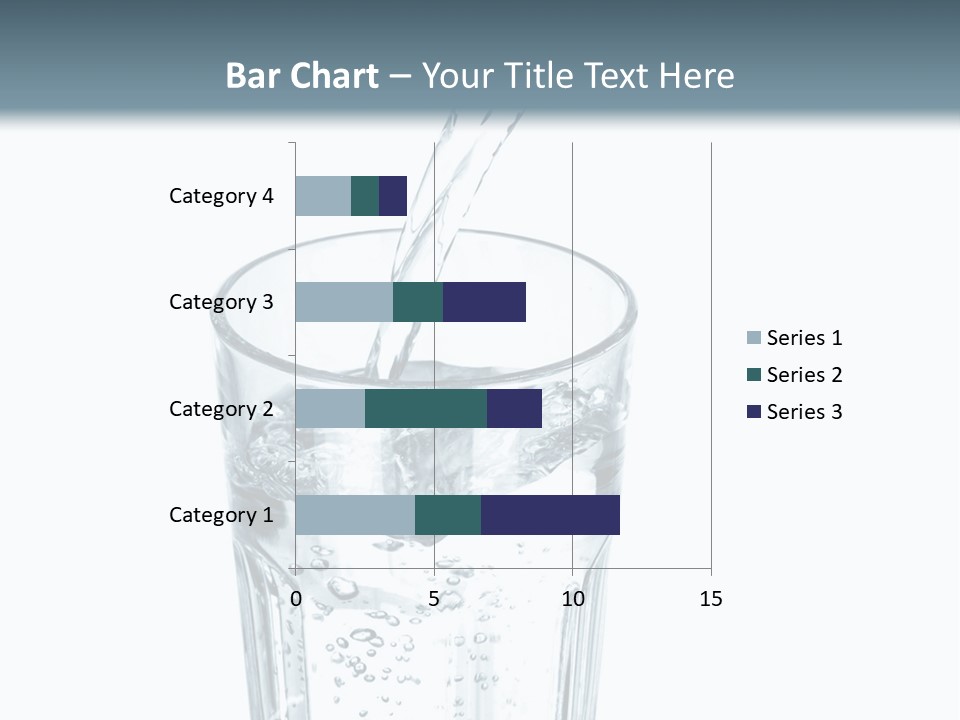 Bar Chart – Your Title Text Here

Category 4
Category 3
Category 2
Category 1

0
5
10
15

Series 1
Series 2
Series 3